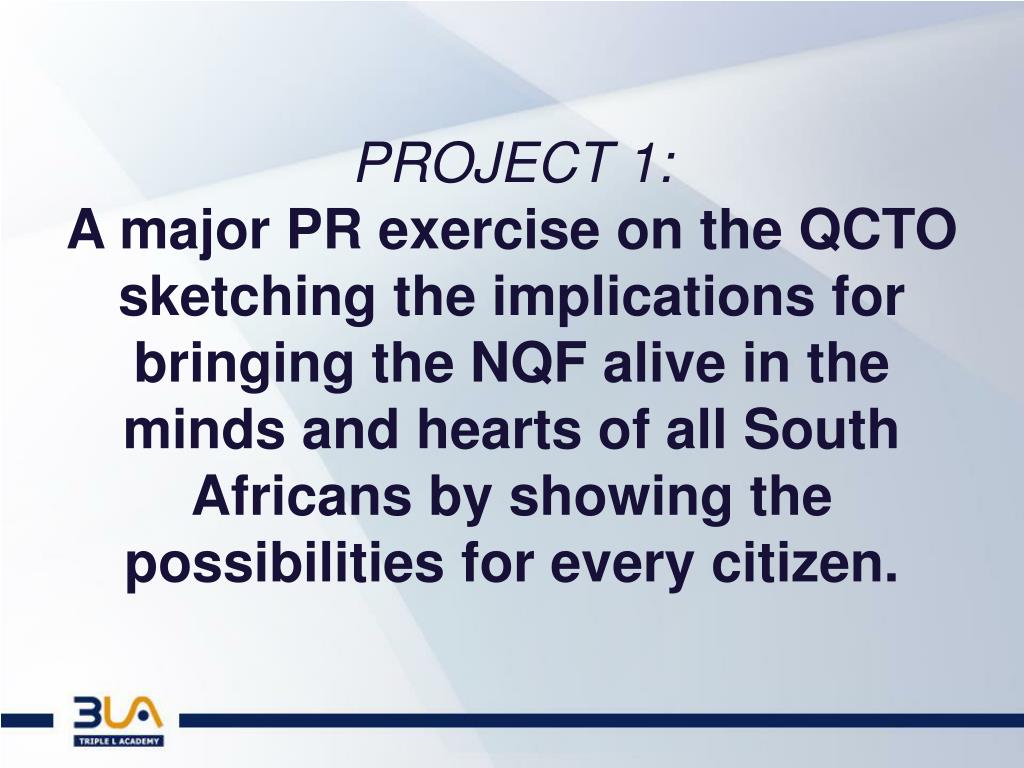 PROJECT 1:
A major PR exercise on the QCTO sketching the implications for bringing the NQF alive in the minds and hearts of all South Africans by showing the possibilities for every citizen.

3LA
TRIPLE L ACADEMY